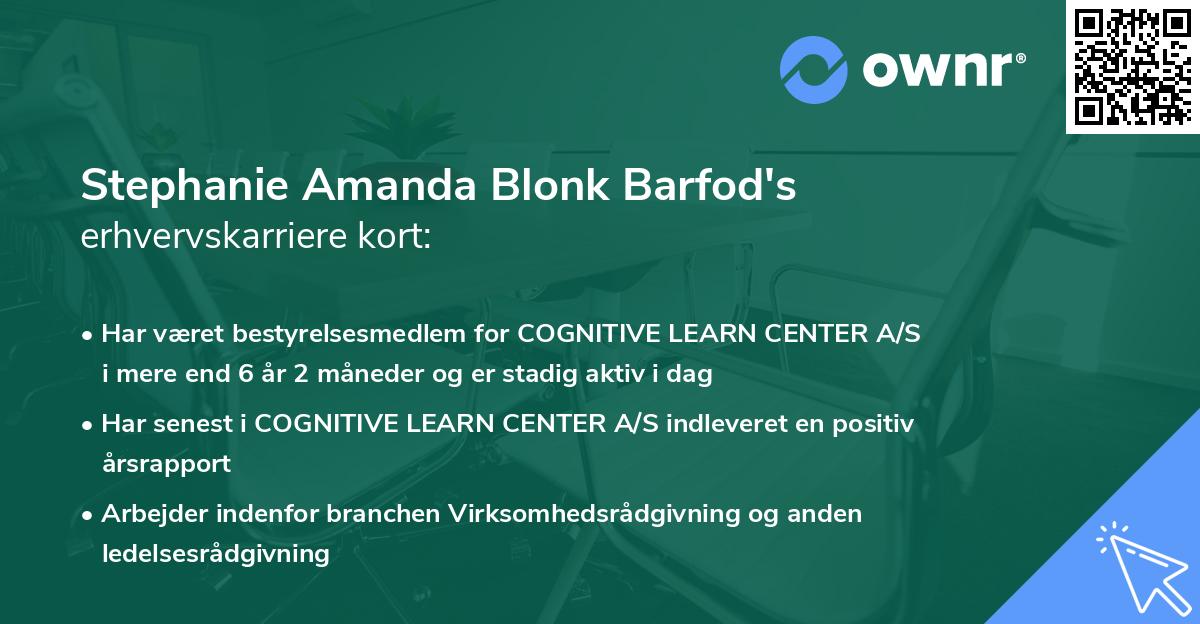 ownr®

Stephanie Amanda Blonk Barfod's
erhvervskarriere kort:

• Har været bestyrelsesmedlem for COGNITIVE LEARN CENTER A/S i mere end 6 år 2 måneder og er stadig aktiv i dag

• Har senest i COGNITIVE LEARN CENTER A/S indleveret en positiv årsrapport

• Arbejder indenfor branchen Virksomhedsrådgivning og anden ledelsesrådgivning